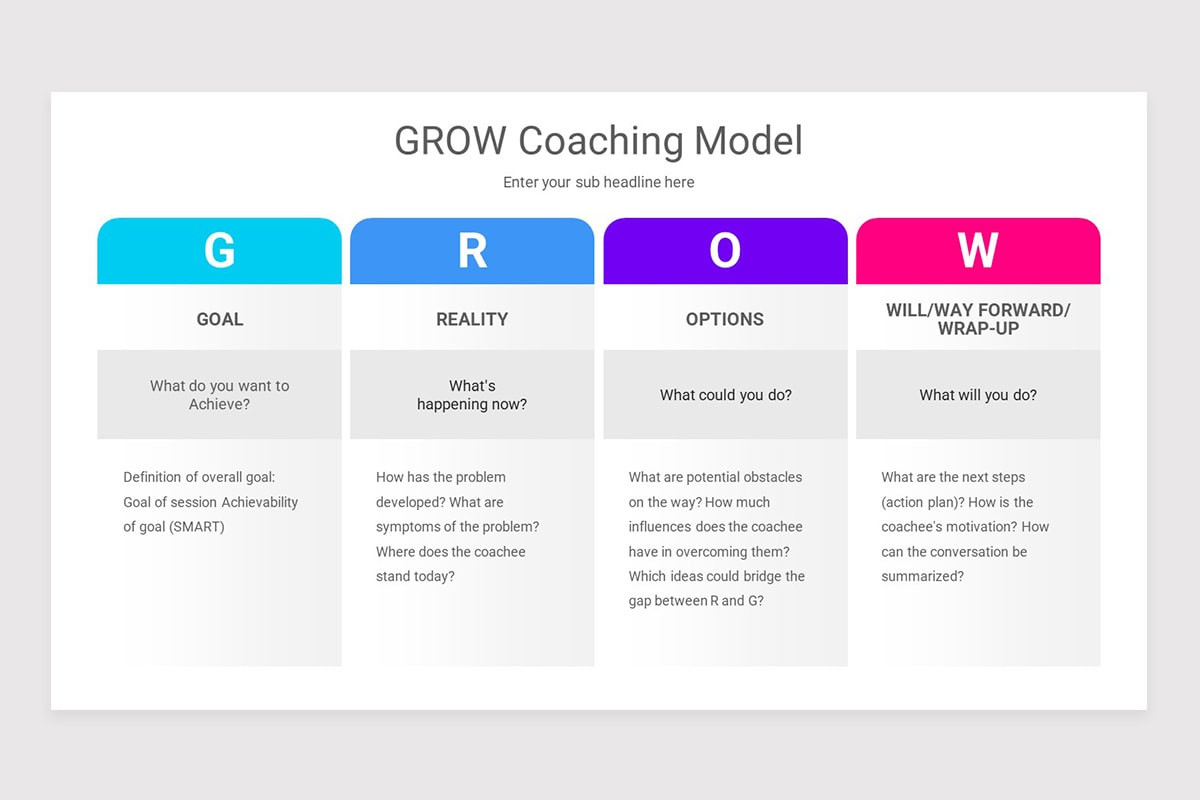 GROW Coaching Model

Enter your sub headline here

G

GOAL

What do you want to Achieve?

Definition of overall goal: Goal of session Achievability of goal (SMART)

R

REALITY

What's happening now?

How has the problem developed? What are symptoms of the problem? Where does the coachee stand today?

O

OPTIONS

What could you do?

What are potential obstacles on the way? How much influences does the coachee have in overcoming them? Which ideas could bridge the gap between R and G?

W

WILL/WAY FORWARD/ WRAP-UP

What will you do?

What are the next steps (action plan)? How is the coachee's motivation? How can the conversation be summarized?